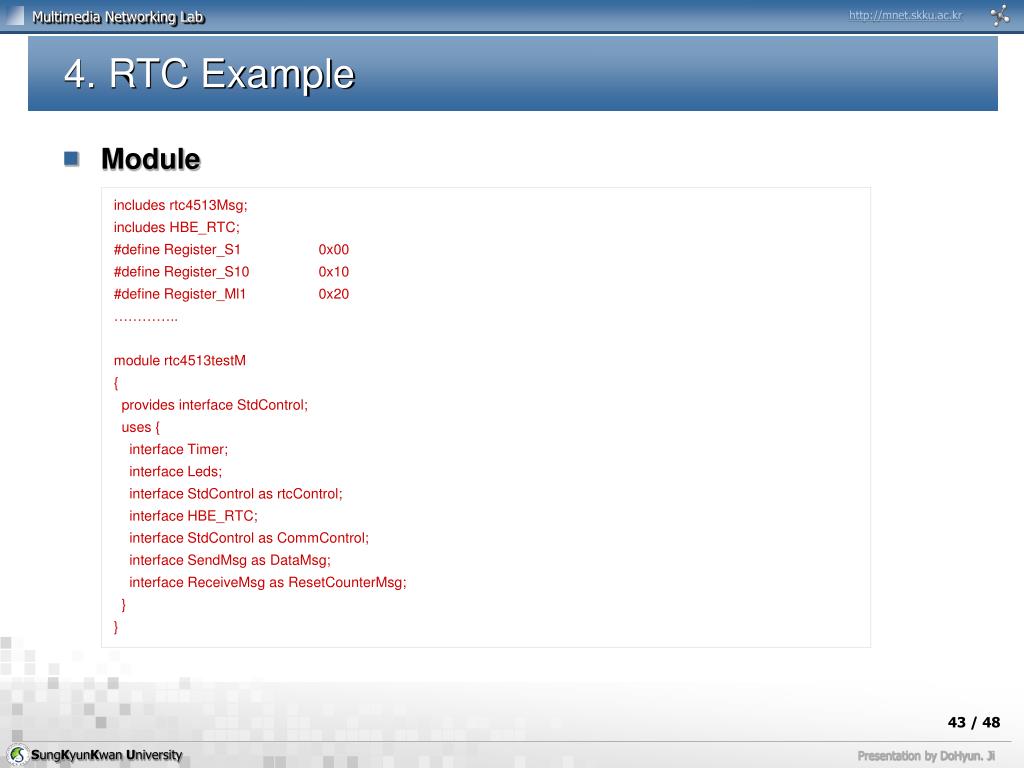 Multimedia Networking Lab

http://mnet.skku.ac.kr

4. RTC Example

Module

includes rtc4513Msg;
includes HBE_RTC;
#define Register_S1 0x00
#define Register_S10 0x10
#define Register_MI1 0x20
…………..

module rtc4513testM
{
provides interface StdControl;
uses {
interface Timer;
interface Leds;
interface StdControl as rtcControl;
interface HBE_RTC;
interface StdControl as CommControl;
interface SendMsg as DataMsg;
interface ReceiveMsg as ResetCounterMsg;
}
}

43 / 48

SungKyunKwan University

Presentation by DoHyun. Ji